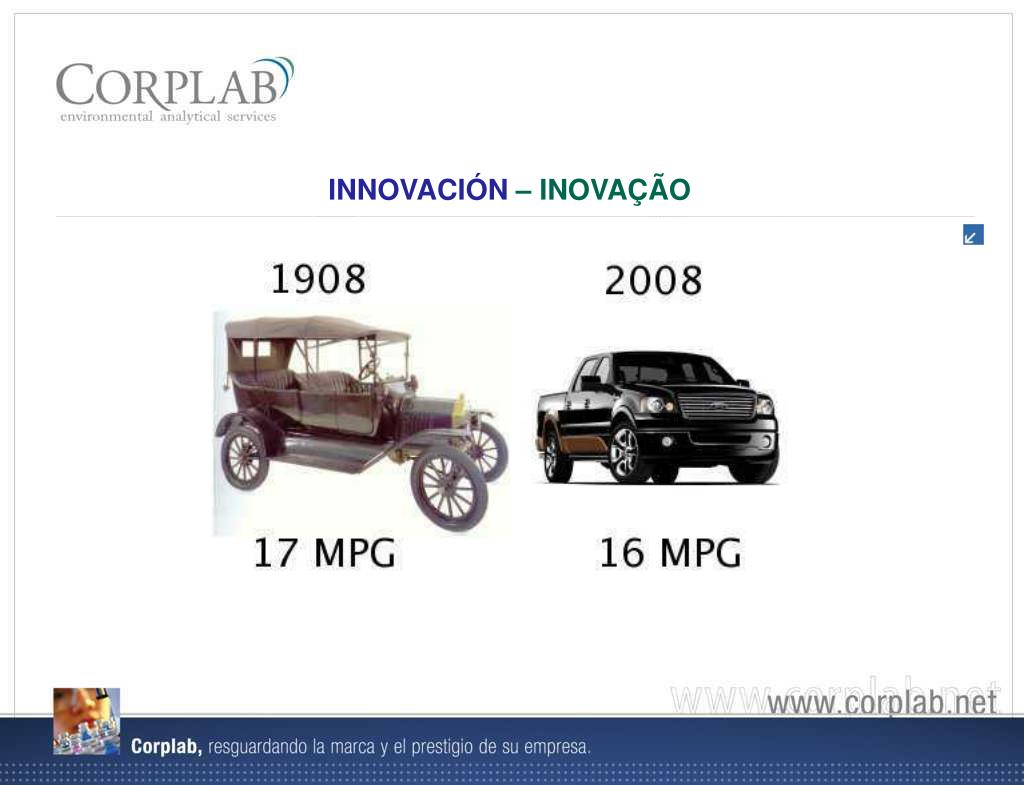 CORPLAB
environmental analytical services

INNOVACIÓN – INOVAÇÃO

1908

2008

17 MPG

16 MPG

www.corplab.net

Corplab, resguardando la marca y el prestigio de su empresa.